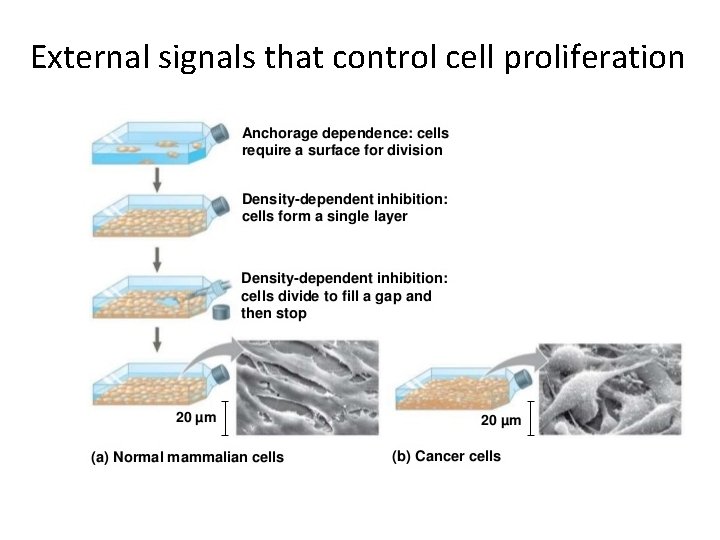 External signals that control cell proliferation

Anchorage dependence: cells require a surface for division

Density-dependent inhibition: cells form a single layer

Density-dependent inhibition: cells divide to fill a gap and then stop

20 µm

(a) Normal mammalian cells

20 µm

(b) Cancer cells